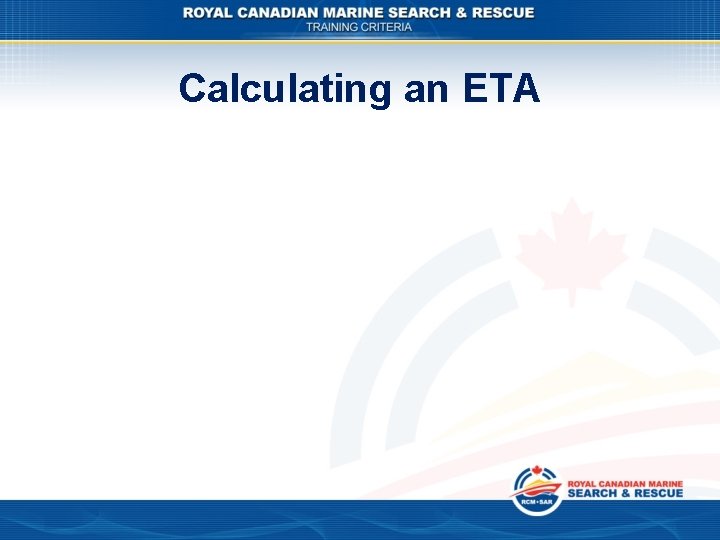 ROYAL CANADIAN MARINE SEARCH & RESCUE
TRAINING CRITERIA

Calculating an ETA

RCM•SAR
ROYAL CANADIAN MARINE
SEARCH & RESCUE